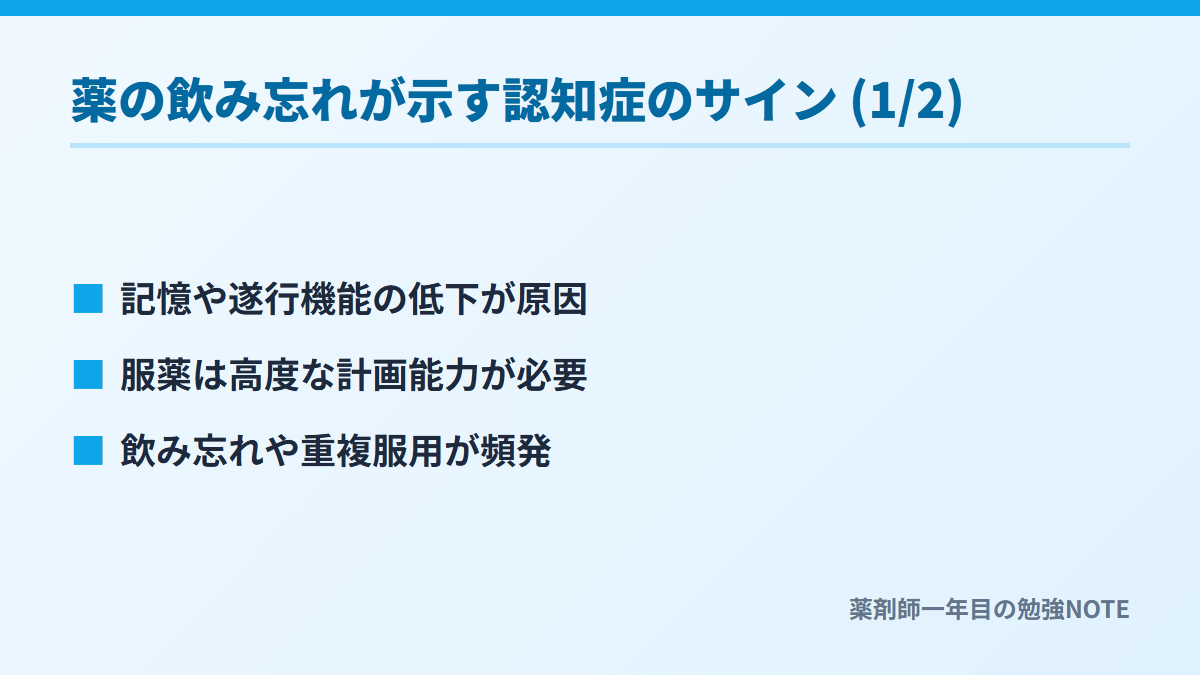 薬の飲み忘れが示す認知症のサイン (1/2)

■ 記憶や遂行機能の低下が原因

■ 服薬は高度な計画能力が必要

■ 飲み忘れや重複服用が頻発

薬剤師一年目の勉強NOTE